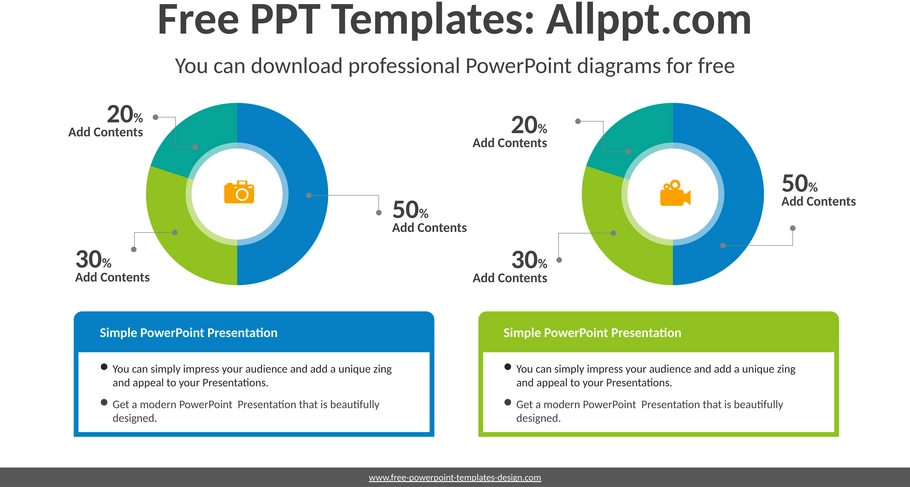 Free PPT Templates: Allppt.com

You can download professional PowerPoint diagrams for free

20%
Add Contents

50%
Add Contents

30%
Add Contents

20%
Add Contents

50%
Add Contents

30%
Add Contents

Simple PowerPoint Presentation

- You can simply impress your audience and add a unique zing and appeal to your Presentations.
- Get a modern PowerPoint Presentation that is beautifully designed.

Simple PowerPoint Presentation

- You can simply impress your audience and add a unique zing and appeal to your Presentations.
- Get a modern PowerPoint Presentation that is beautifully designed.

www.free-powerpoint-templates-design.com